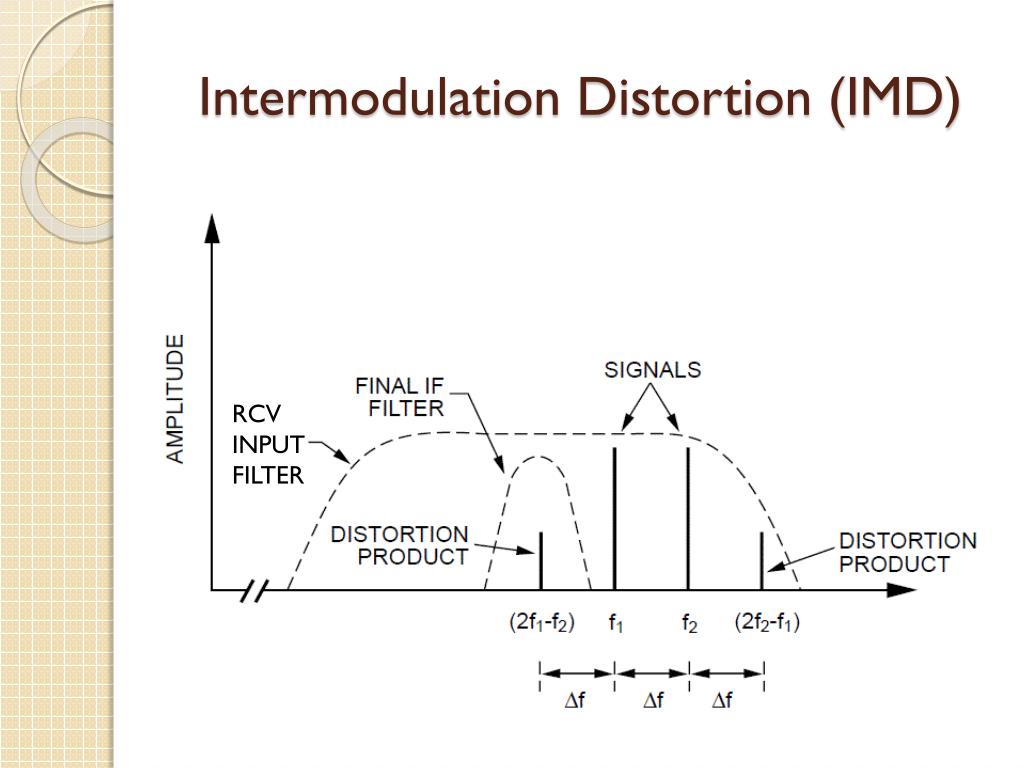 Intermodulation Distortion (IMD)

AMPLITUDE

RCV INPUT FILTER

FINAL IF FILTER

SIGNALS

DISTORTION PRODUCT

DISTORTION PRODUCT

$(2f_1-f_2)$ $f_1$ $f_2$ $(2f_2-f_1)$

$\Delta f$ $\Delta f$ $\Delta f$